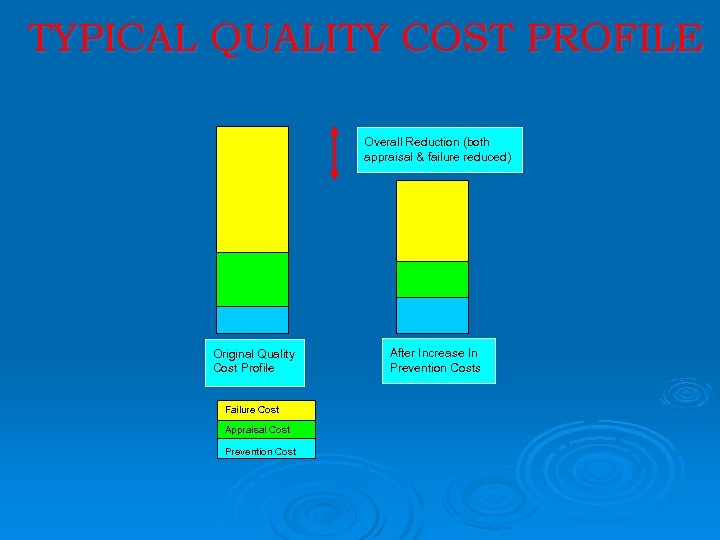 TYPICAL QUALITY COST PROFILE

Overall Reduction (both appraisal & failure reduced)

Original Quality Cost Profile

After Increase In Prevention Costs

Failure Cost
Appraisal Cost
Prevention Cost